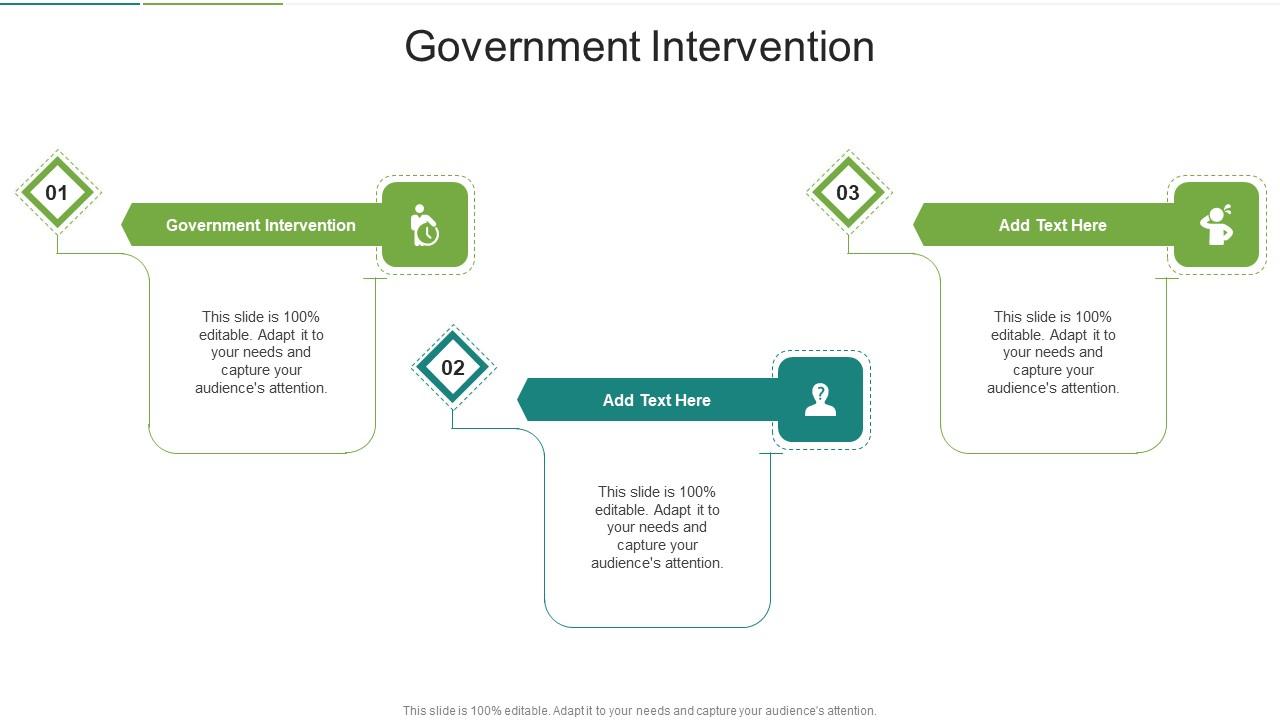 Government Intervention

01

Government Intervention

This slide is 100% editable. Adapt it to your needs and capture your audience's attention.

02

Add Text Here

This slide is 100% editable. Adapt it to your needs and capture your audience's attention.

03

Add Text Here

This slide is 100% editable. Adapt it to your needs and capture your audience's attention.

This slide is 100% editable. Adapt it to your needs and capture your audience's attention.